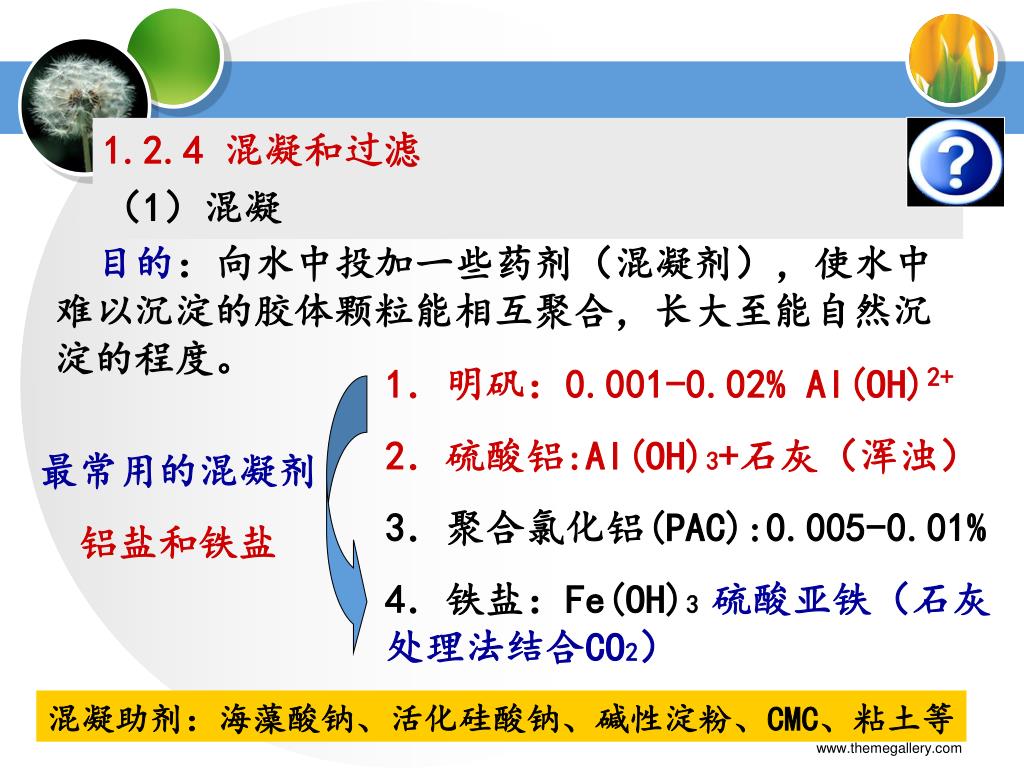 1.2.4 混凝和过滤

（1）混凝

目的：向水中投加一些药剂（混凝剂），使水中难以沉淀的胶体颗粒能相互聚合，长大至能自然沉淀的程度。

最常用的混凝剂

铝盐和铁盐

1. 明矾：0.001-0.02% $Al(OH)^{2+}$

2. 硫酸铝:$Al(OH)_3$+石灰（浑浊）

3. 聚合氯化铝(PAC):0.005-0.01%

4. 铁盐：$Fe(OH)_3$ 硫酸亚铁（石灰处理法结合$CO_2$）

混凝助剂：海藻酸钠、活化硅酸钠、碱性淀粉、CMC、粘土等

www.themegallery.com